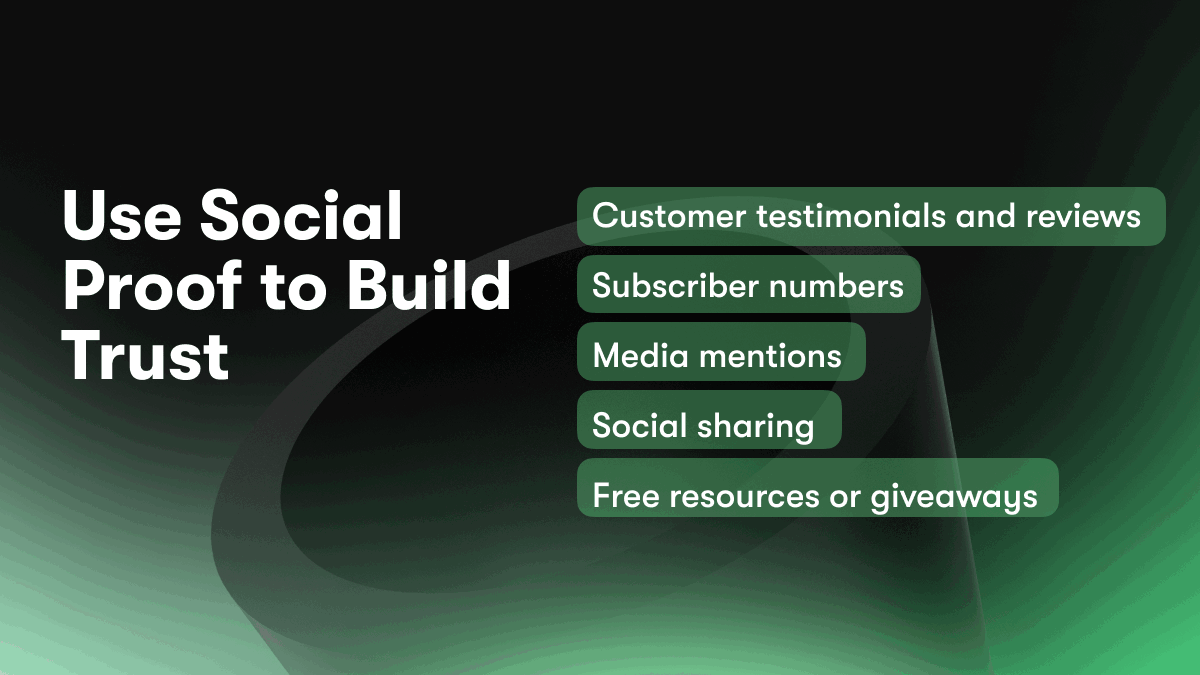 Use Social Proof to Build Trust

Customer testimonials and reviews

Subscriber numbers

Media mentions

Social sharing

Free resources or giveaways